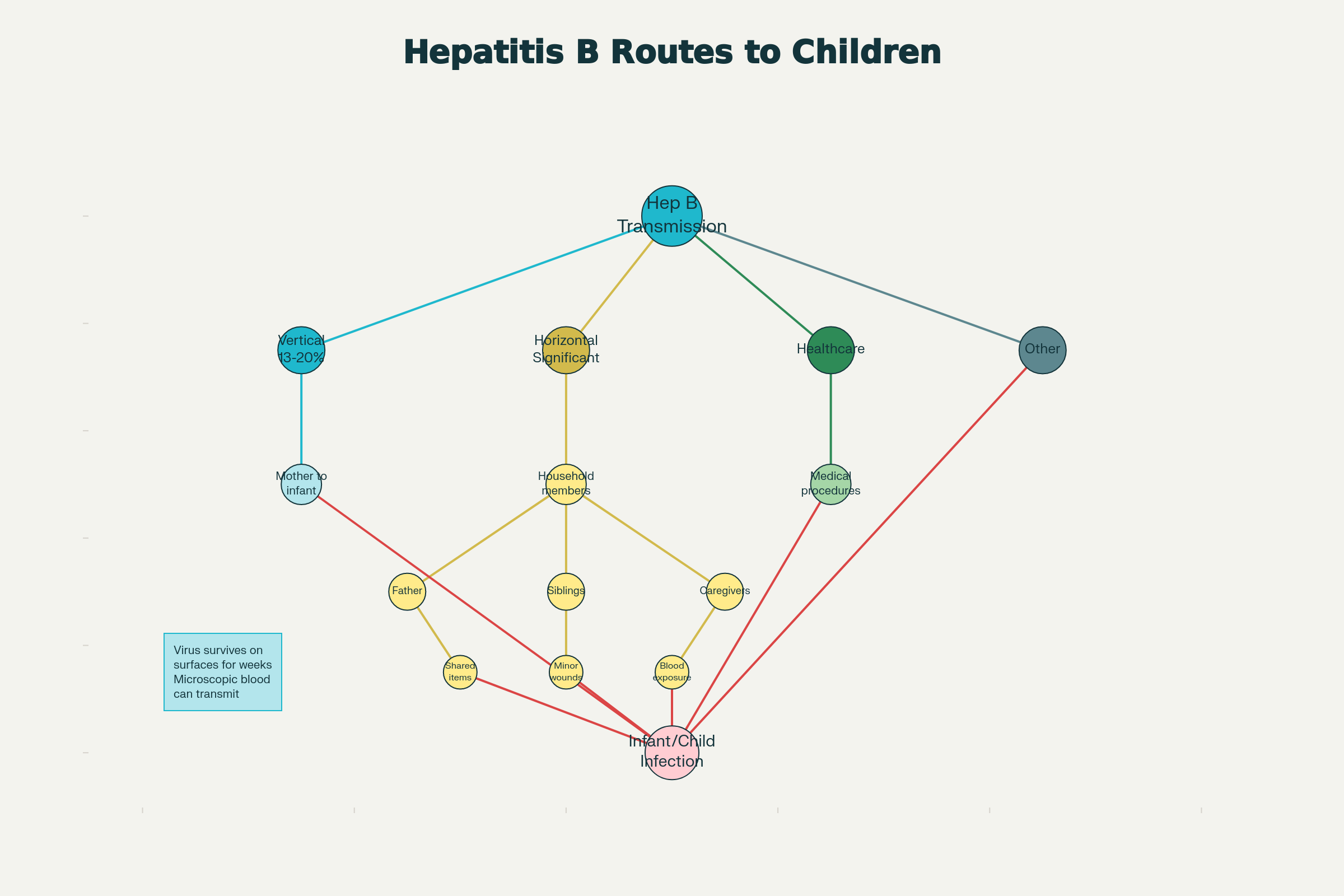 Hepatitis B Routes to Children

Hep B
Transmission

Vertical
13-20%

Horizontal
Significant

Healthcare

Other

Mother to
infant

Household
members

Medical
procedures

Father

Siblings

Caregivers

Shared
items

Minor
wounds

Blood
exposure

Virus survives on surfaces for weeks
Microscopic blood can transmit

Infant/Child
Infection